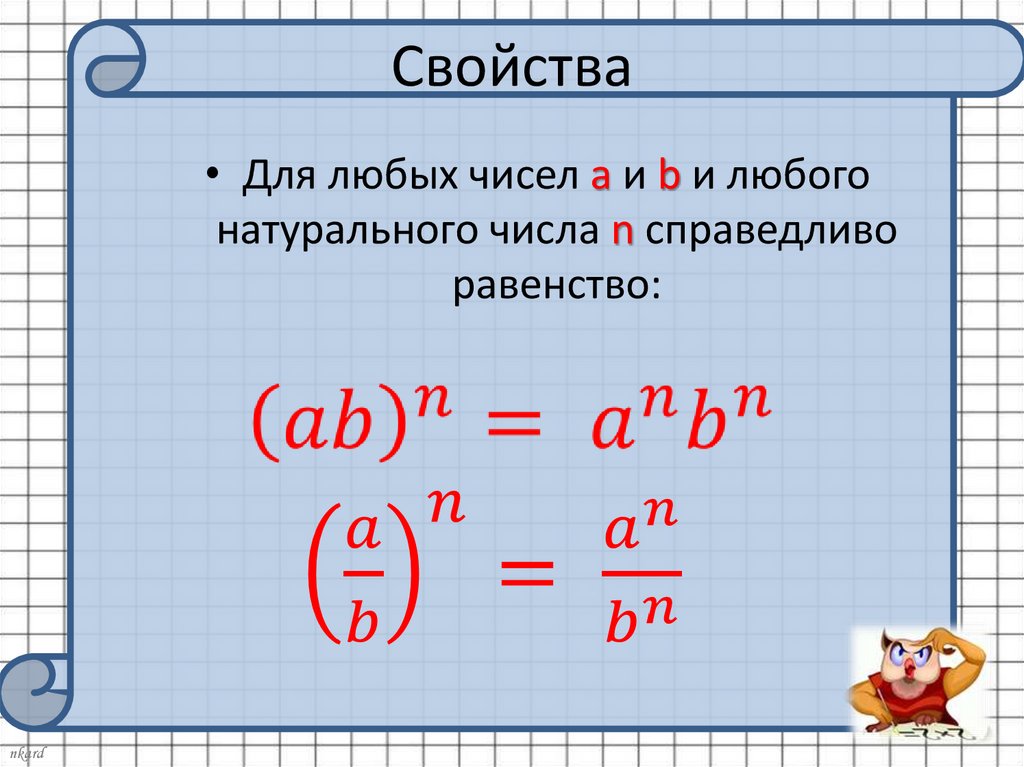 Свойства

• Для любых чисел a и b и любого натурального числа n справедливо равенство:

$(ab)^n = a^n b^n$

$\left(\frac{a}{b}\right)^n = \frac{a^n}{b^n}$

nkard